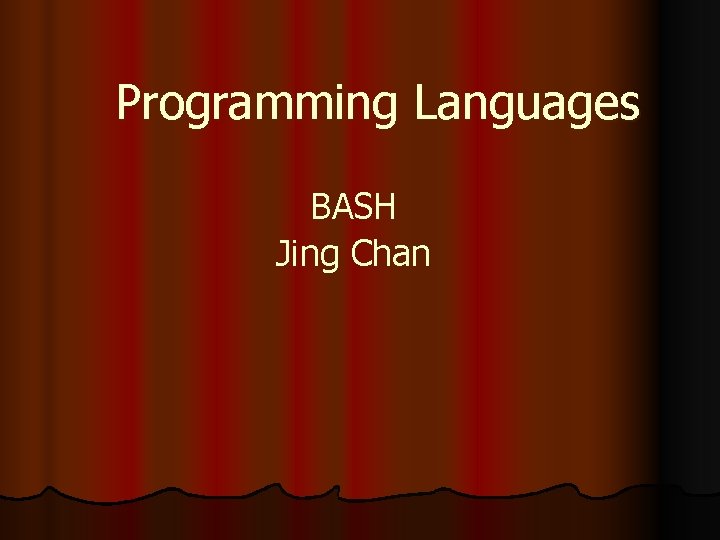 Programming Languages

BASH
Jing Chan